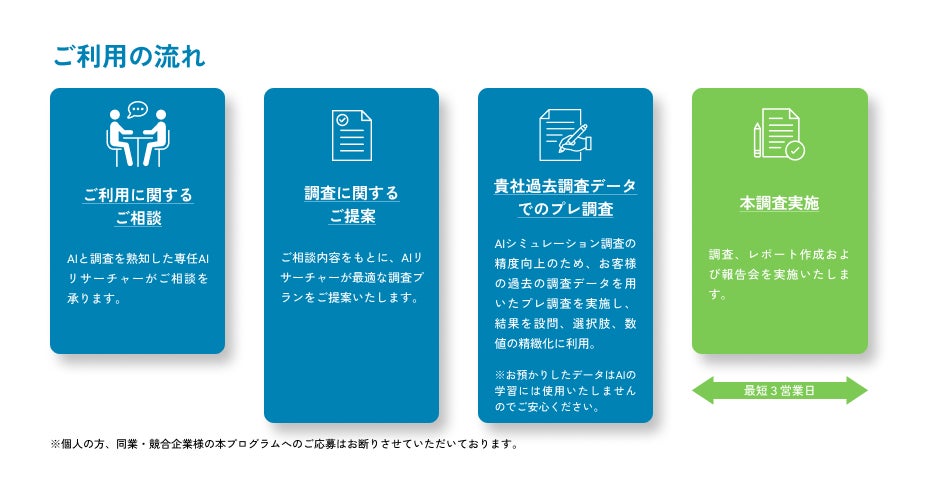 ご利用の流れ

ご利用に関するご相談

AIと調査を熟知した専任AIリサーチャーがご相談を承ります。

調査に関するご提案

ご相談内容をもとに、AIリサーチャーが最適な調査プランをご提案いたします。

貴社過去調査データでのプレ調査

AIシミュレーション調査の精度向上のため、お客様の過去の調査データを用いたプレ調査を実施し、結果を設問、選択肢、数値の精緻化に利用。

※お預かりしたデータはAIの学習には使用いたしませんのでご安心ください。

本調査実施

調査、レポート作成および報告会を実施いたします。

最短３営業日

※個人の方、同業・競合企業様の本プログラムへのご応募はお断りさせていただいております。